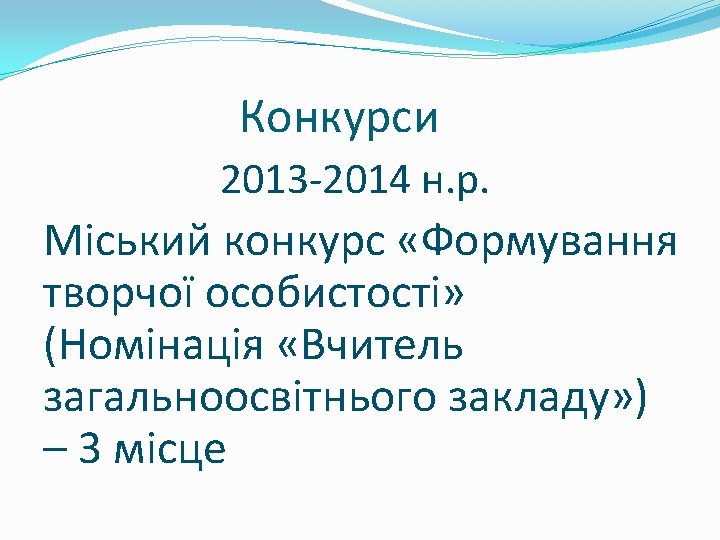 Конкурси

2013-2014 н.р.

Міський конкурс «Формування творчої особистості» (Номінація «Вчитель загальноосвітнього закладу») – 3 місце